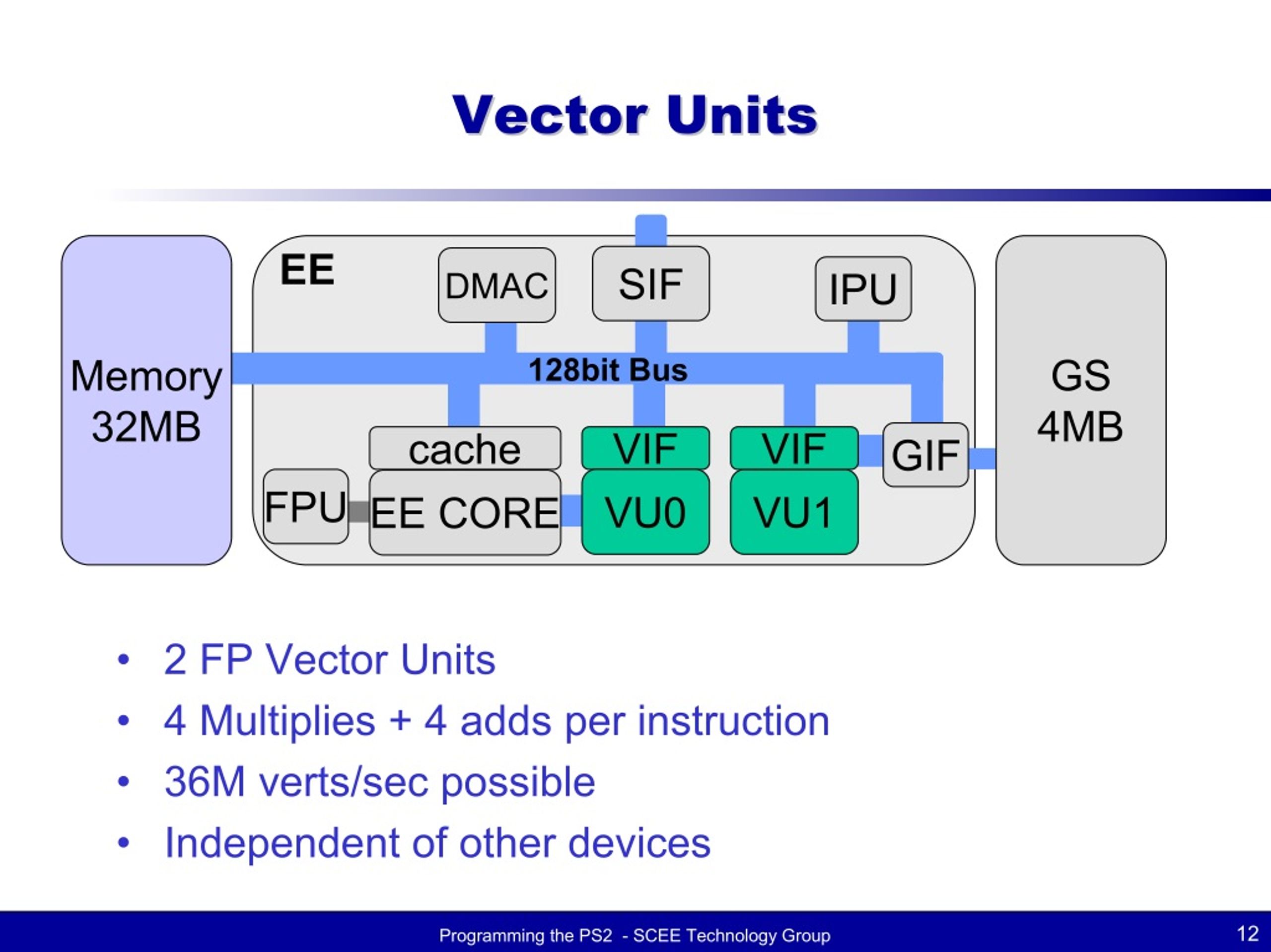 Vector Units

Memory
32MB

EE

DMAC

SIF

IPU

128bit Bus

cache

VIF

VIF

GIF

FPU

EE CORE

VU0

VU1

GS
4MB

• 2 FP Vector Units
• 4 Multiplies + 4 adds per instruction
• 36M verts/sec possible
• Independent of other devices

Programming the PS2 - SCEE Technology Group

12